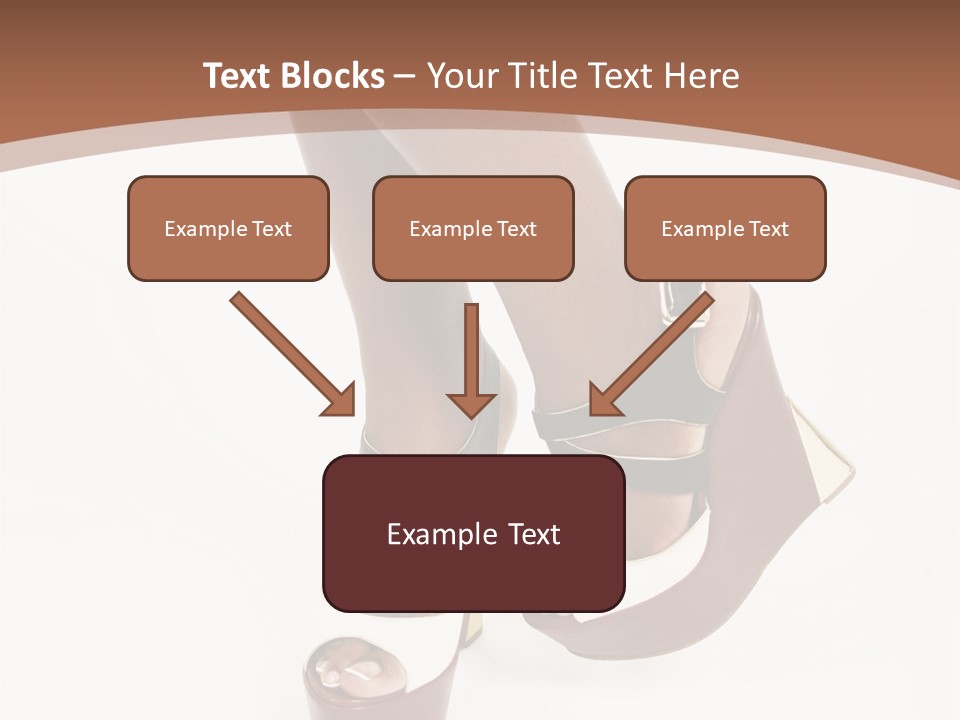 Text Blocks – Your Title Text Here

Example Text

Example Text

Example Text

Example Text